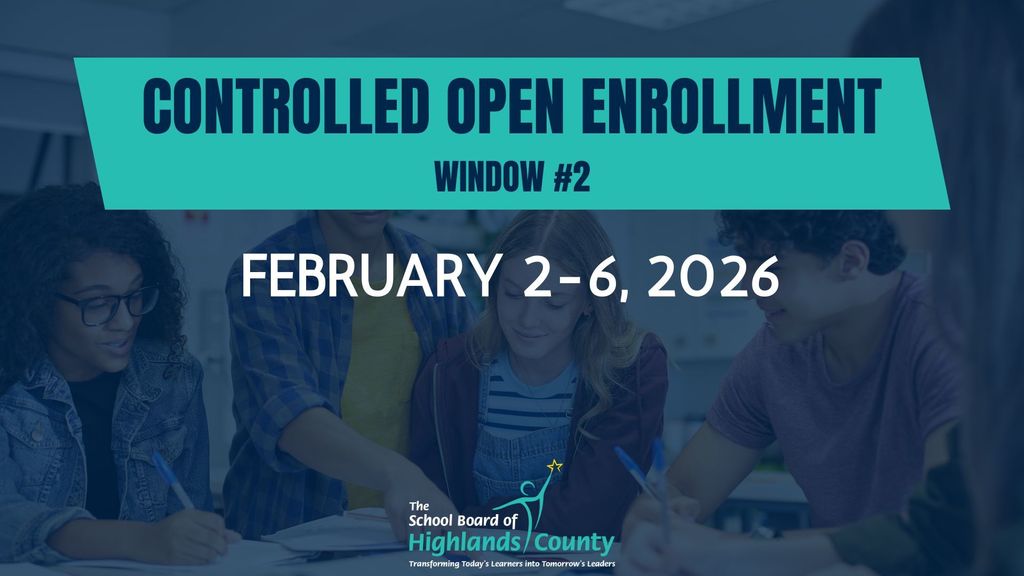 CONTROLLED OPEN ENROLLMENT
WINDOW #2

FEBRUARY 2-6, 2026

The School Board of Highlands County
Transforming Today's Learners into Tomorrow's Leaders